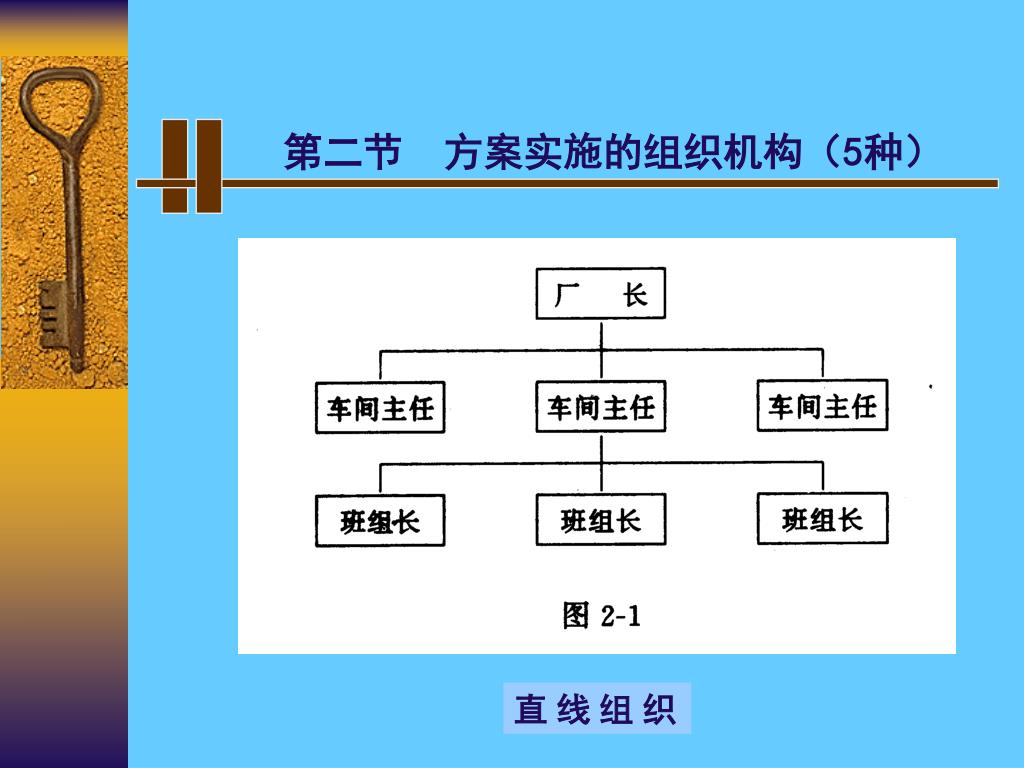 第二节　方案实施的组织机构（5种）

厂　长

车间主任

车间主任

车间主任

班组长

班组长

班组长

图 2-1

直 线 组 织